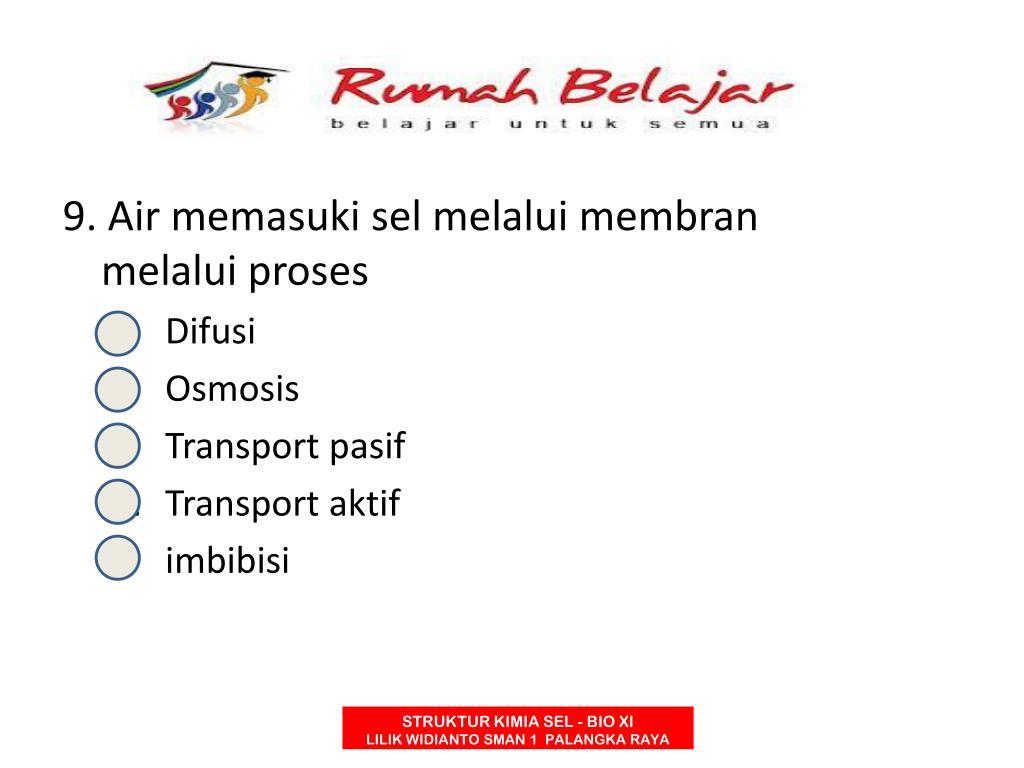 Rumah Belajar
belajar untuk semua

9. Air memasuki sel melalui membran melalui proses

Difusi

Osmosis

Transport pasif

Transport aktif

imbibisi

STRUKTUR KIMIA SEL - BIO XI
LILIK WIDIANTO SMAN 1 PALANGKA RAYA